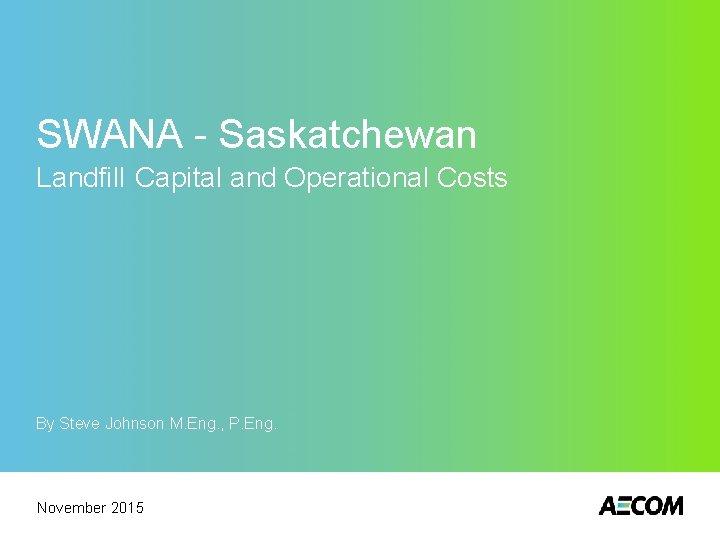 SWANA - Saskatchewan
Landfill Capital and Operational Costs

By Steve Johnson M.Eng., P.Eng.

November 2015

AECOM